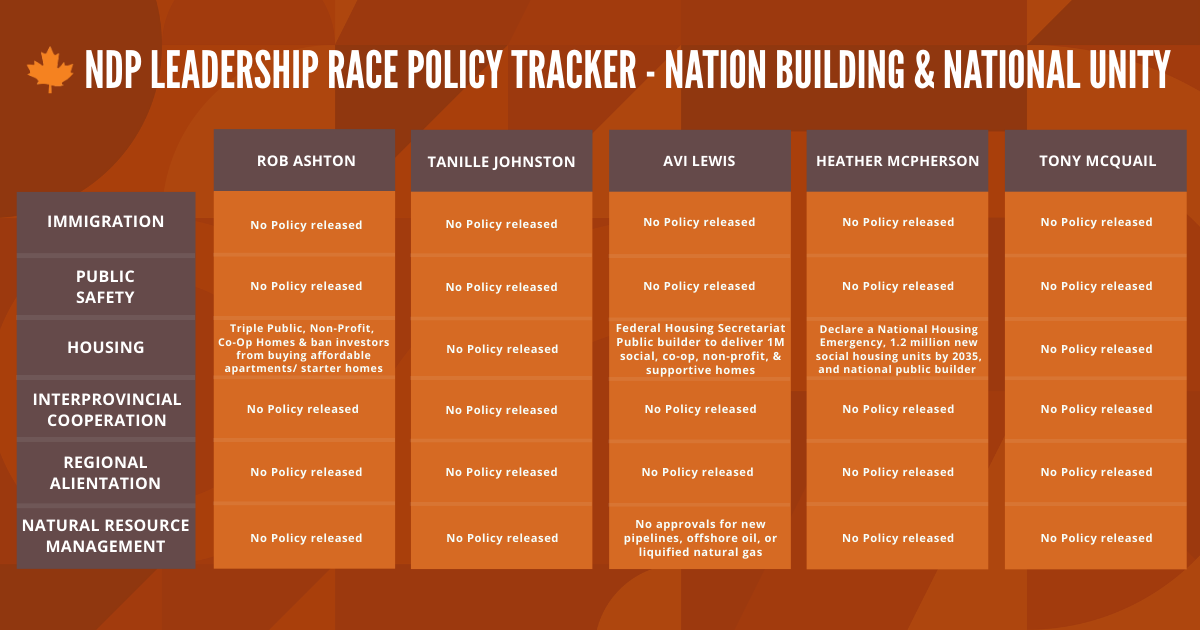 NDP LEADERSHIP RACE POLICY TRACKER - NATION BUILDING & NATIONAL UNITY

| | ROB ASHTON | TANILLE JOHNSTON | AVI LEWIS | HEATHER MCPHERSON | TONY MCQUAIL |
|---|---|---|---|---|---|
| IMMIGRATION | No Policy released | No Policy released | No Policy released | No Policy released | No Policy released |
| PUBLIC SAFETY | No Policy released | No Policy released | No Policy released | No Policy released | No Policy released |
| HOUSING | Triple Public, Non-Profit, Co-Op Homes & ban investors from buying affordable apartments/ starter homes | No Policy released | Federal Housing Secretariat Public builder to deliver 1M social, co-op, non-profit, & supportive homes | Declare a National Housing Emergency, 1.2 million new social housing units by 2035, and national public builder | No Policy released |
| INTERPROVINCIAL COOPERATION | No Policy released | No Policy released | No Policy released | No Policy released | No Policy released |
| REGIONAL ALIENTATION | No Policy released | No Policy released | No Policy released | No Policy released | No Policy released |
| NATURAL RESOURCE MANAGEMENT | No Policy released | No Policy released | No approvals for new pipelines, offshore oil, or liquified natural gas | No Policy released | No Policy released |